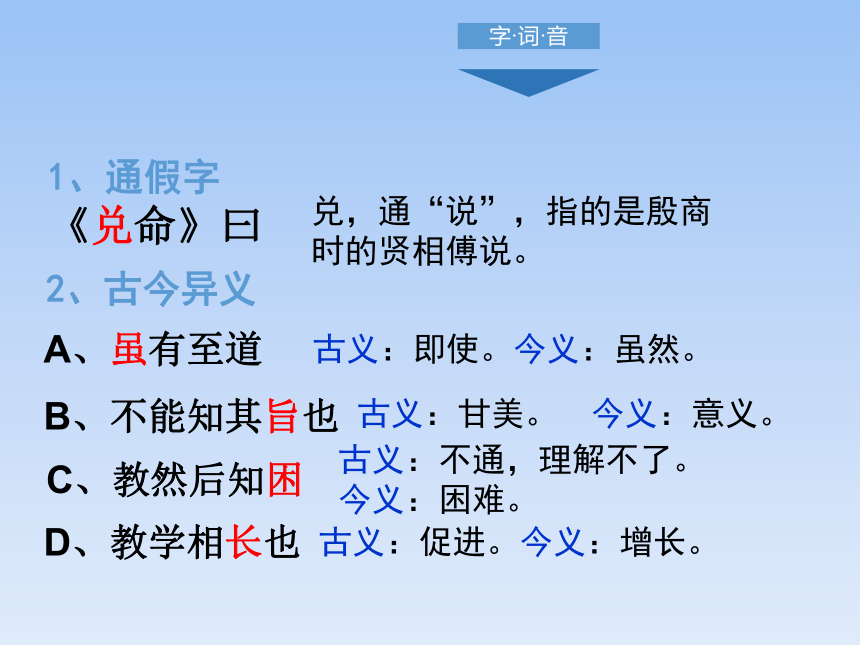 字·词·音

1、通假字

《兑命》曰

兑，通“说”，指的是殷商时的贤相傅说。

2、古今异义

A、虽有至道　古义：即使。今义：虽然。

B、不能知其旨也　古义：甘美。　今义：意义。

C、教然后知困　古义：不通，理解不了。今义：困难。

D、教学相长也　古义：促进。今义：增长。